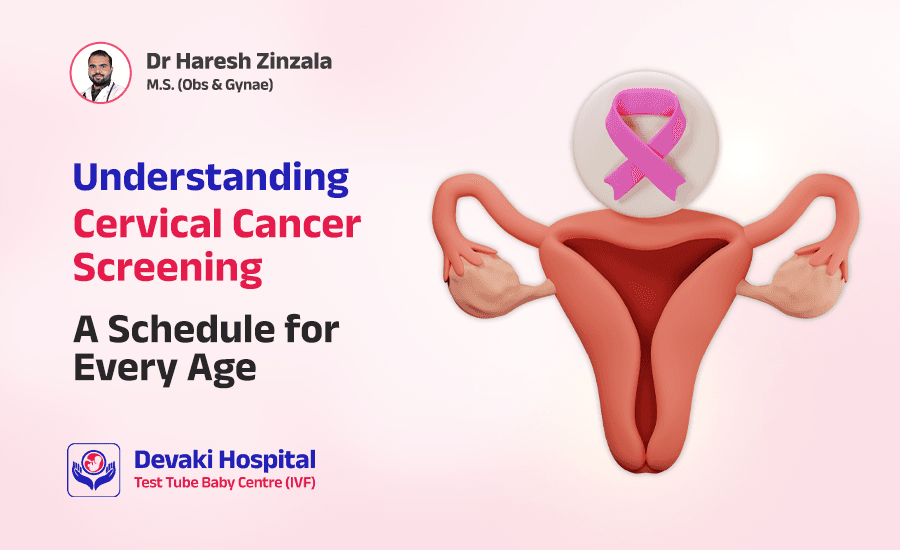 Dr Haresh Zinzala
M.S. (Obs & Gynae)

Understanding
Cervical Cancer Screening

A Schedule for Every Age

Devaki Hospital
Test Tube Baby Centre (IVF)